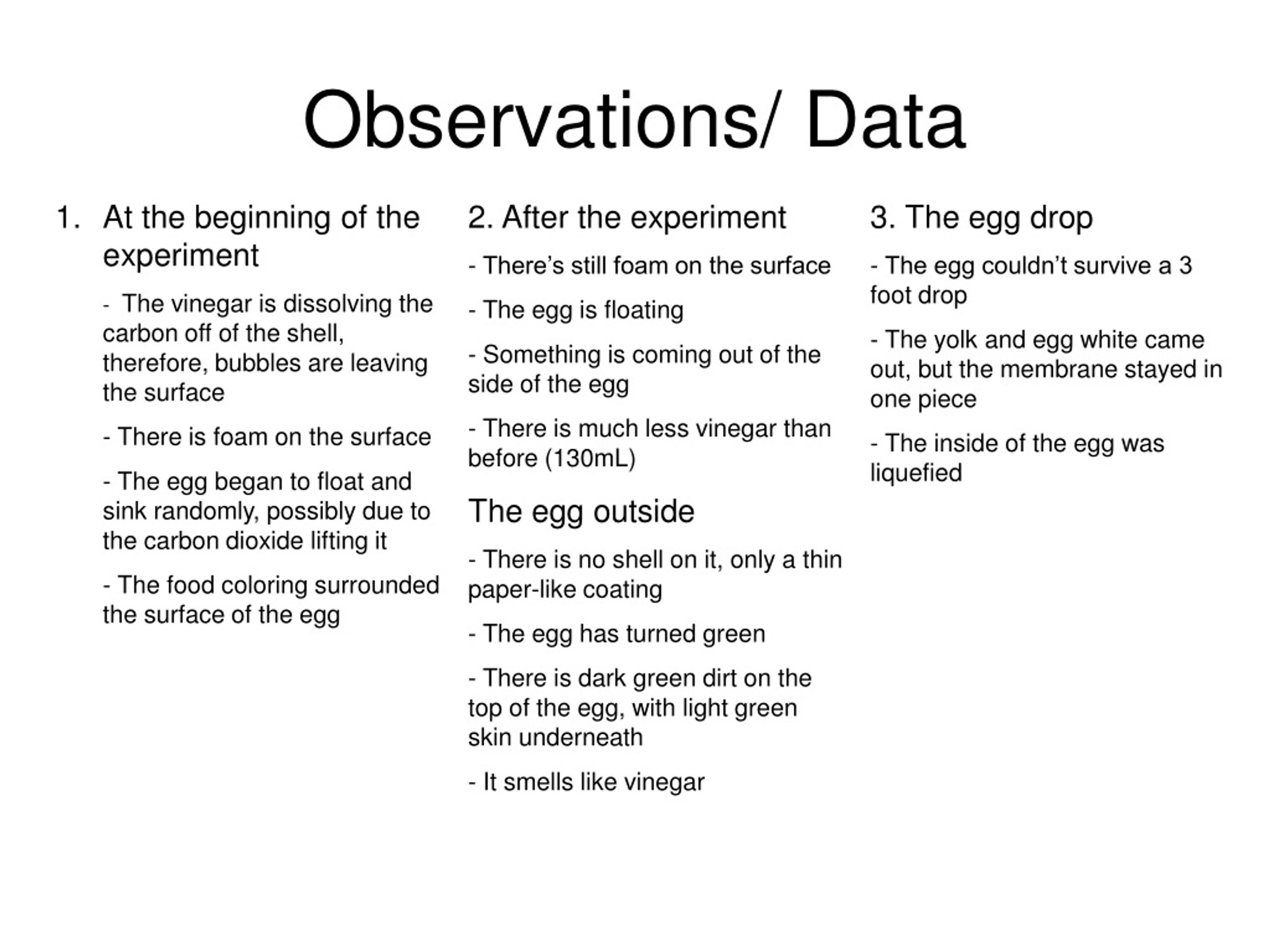 Observations/ Data

1. At the beginning of the experiment

- The vinegar is dissolving the carbon off of the shell, therefore, bubbles are leaving the surface

- There is foam on the surface

- The egg began to float and sink randomly, possibly due to the carbon dioxide lifting it

- The food coloring surrounded the surface of the egg

2. After the experiment

- There's still foam on the surface

- The egg is floating

- Something is coming out of the side of the egg

- There is much less vinegar than before (130mL)

The egg outside

- There is no shell on it, only a thin paper-like coating

- The egg has turned green

- There is dark green dirt on the top of the egg, with light green skin underneath

- It smells like vinegar

3. The egg drop

- The egg couldn't survive a 3 foot drop

- The yolk and egg white came out, but the membrane stayed in one piece

- The inside of the egg was liquefied